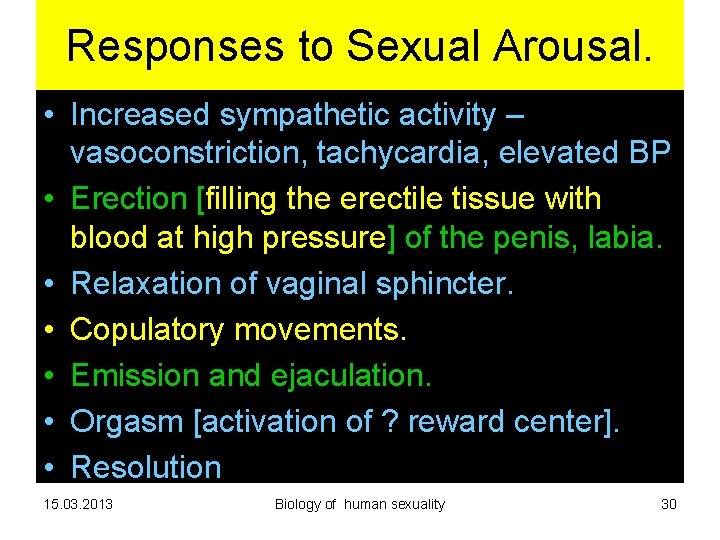 Responses to Sexual Arousal.

• Increased sympathetic activity – vasoconstriction, tachycardia, elevated BP
• Erection [filling the erectile tissue with blood at high pressure] of the penis, labia.
• Relaxation of vaginal sphincter.
• Copulatory movements.
• Emission and ejaculation.
• Orgasm [activation of ? reward center].
• Resolution

15.03.2013 Biology of human sexuality 30